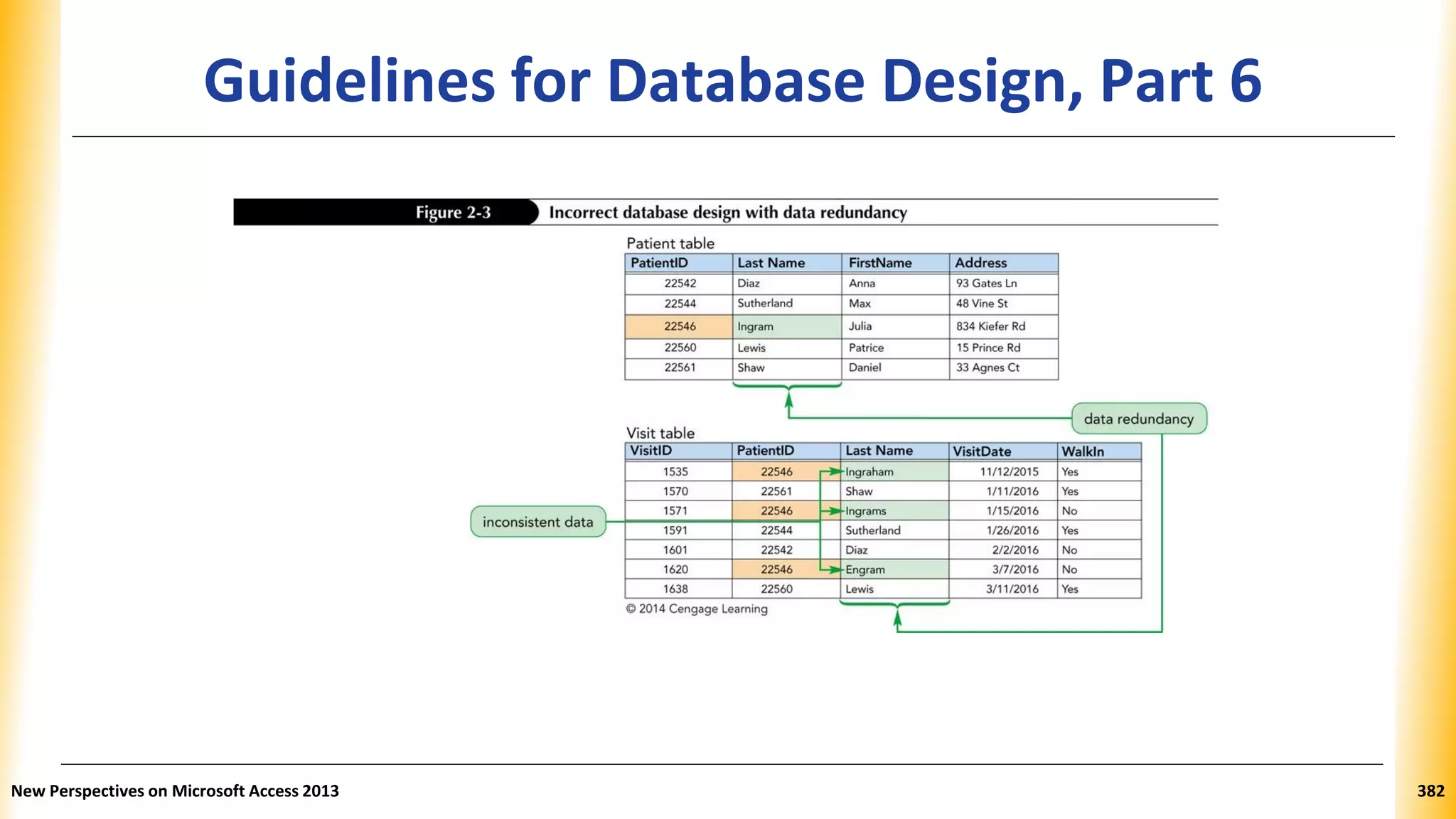 Guidelines for Database Design, Part 6

Figure 2-3 Incorrect database design with data redundancy

Patient table

| PatientID | Last Name | FirstName | Address |
|---|---|---|---|
| 22542 | Diaz | Anna | 93 Gates Ln |
| 22544 | Sutherland | Max | 48 Vine St |
| 22546 | Ingram | Julia | 834 Kiefer Rd |
| 22560 | Lewis | Patrice | 15 Prince Rd |
| 22561 | Shaw | Daniel | 33 Agnes Ct |

data redundancy

Visit table

| VisitID | PatientID | Last Name | VisitDate | WalkIn |
|---|---|---|---|---|
| 1535 | 22546 | Ingraham | 11/12/2015 | Yes |
| 1570 | 22561 | Shaw | 1/11/2016 | Yes |
| 1571 | 22546 | Ingrams | 1/15/2016 | No |
| 1591 | 22544 | Sutherland | 1/26/2016 | Yes |
| 1601 | 22542 | Diaz | 2/2/2016 | No |
| 1620 | 22546 | Engram | 3/7/2016 | No |
| 1638 | 22560 | Lewis | 3/11/2016 | Yes |

inconsistent data

© 2014 Cengage Learning

New Perspectives on Microsoft Access 2013

382